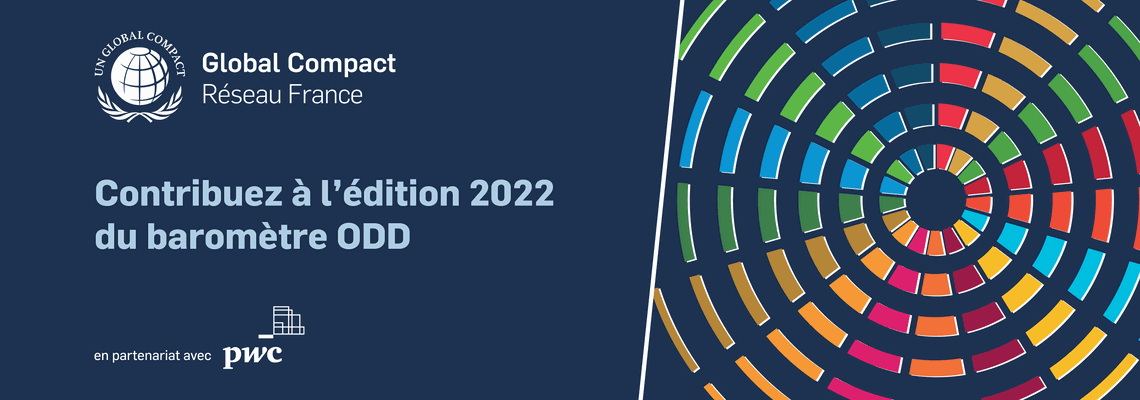 UN GLOBAL COMPACT
Global Compact
Réseau France

Contribuez à l'édition 2022 du baromètre ODD

en partenariat avec pwc